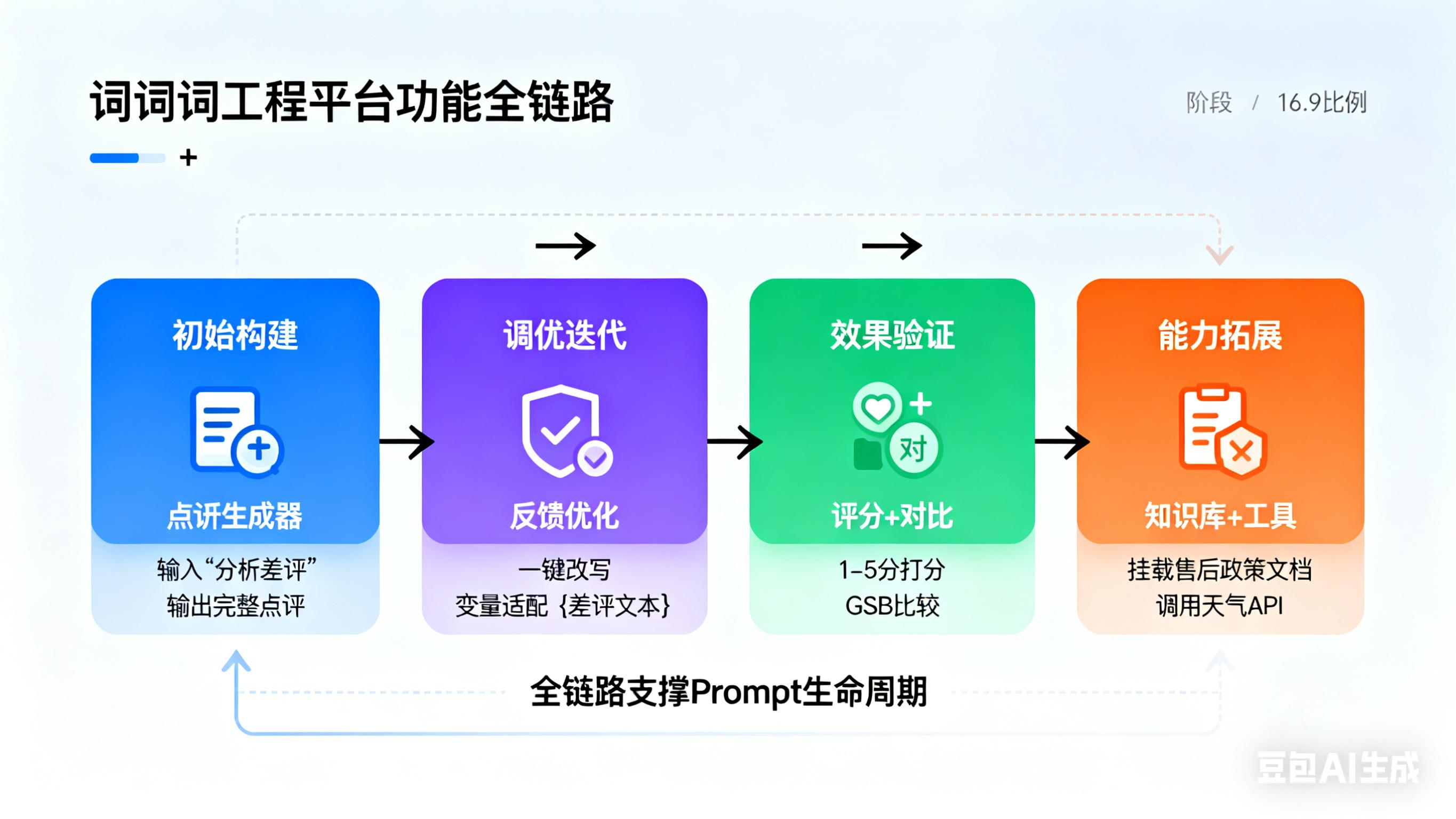 词词词工程平台功能全链路

阶段 / 16.9比例

+

初始构建

点评生成器

输入“分析差评”
输出完整点评

调优迭代

反馈优化

一键改写
变量适配 {差评文本}

效果验证

对

评分+对比

1–5分打分
GSB比较

能力拓展

知识库+工具

挂载售后政策文档
调用天气API

全链路支撑Prompt生命周期

豆包AI生成